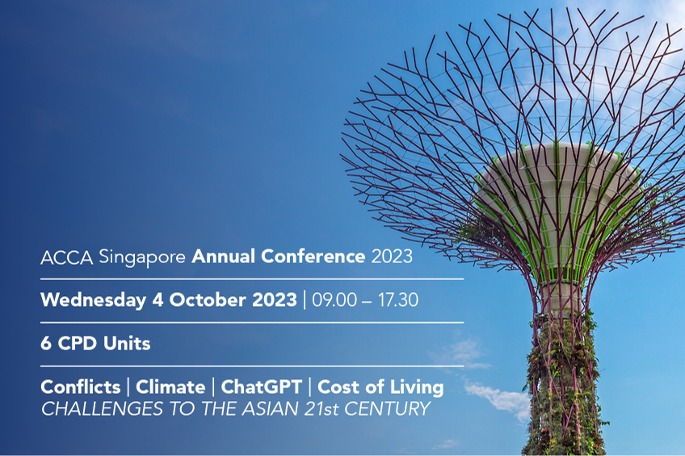 ACCA Singapore Annual Conference 2023

Wednesday 4 October 2023 | 09.00 – 17.30

6 CPD Units

Conflicts | Climate | ChatGPT | Cost of Living
CHALLENGES TO THE ASIAN 21st CENTURY